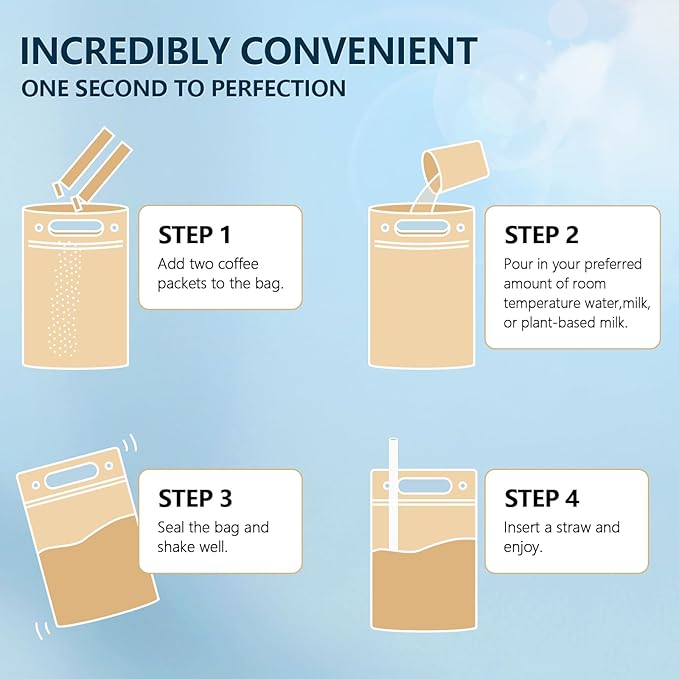 INCREDIBLY CONVENIENT
ONE SECOND TO PERFECTION

STEP 1
Add two coffee packets to the bag.

STEP 2
Pour in your preferred amount of room temperature water,milk, or plant-based milk.

STEP 3
Seal the bag and shake well.

STEP 4
Insert a straw and enjoy.